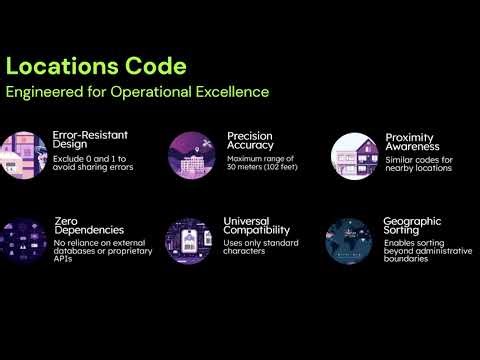 Locations Code

Engineered for Operational Excellence

Error-Resistant Design

Exclude 0 and 1 to avoid sharing errors

Precision Accuracy

Maximum range of 30 meters (102 feet)

Proximity Awareness

Similar codes for nearby locations

Zero Dependencies

No reliance on external databases or proprietary APIs

Universal Compatibility

Uses only standard characters

Geographic Sorting

Enables sorting beyond administrative boundaries